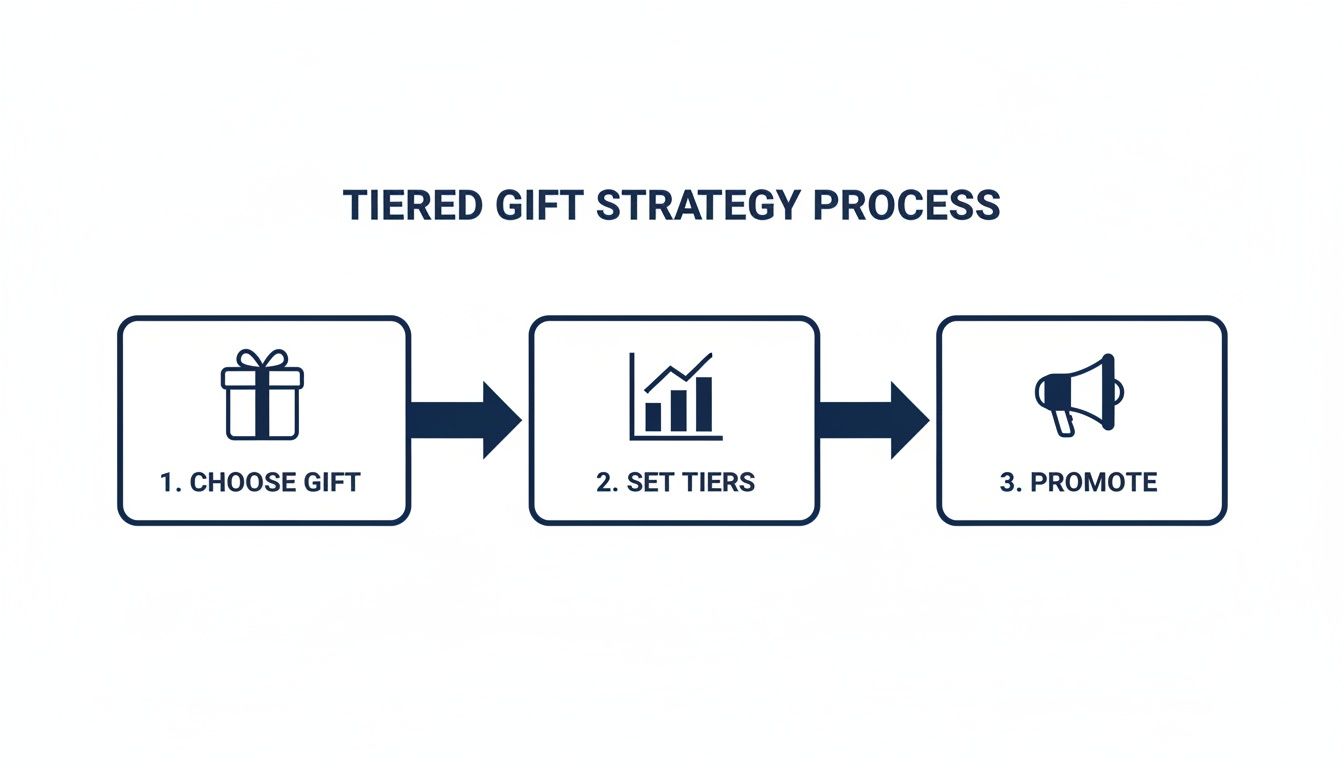 TIERED GIFT STRATEGY PROCESS

1. CHOOSE GIFT

2. SET TIERS

3. PROMOTE